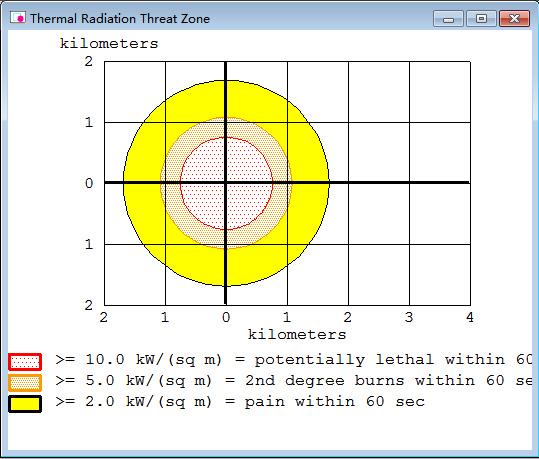 Thermal Radiation Threat Zone

kilometers

2
1
0
1
2

2 1 0 1 2 3 4

kilometers

>= 10.0 kW/(sq m) = potentially lethal within 60
>= 5.0 kW/(sq m) = 2nd degree burns within 60 se
>= 2.0 kW/(sq m) = pain within 60 sec